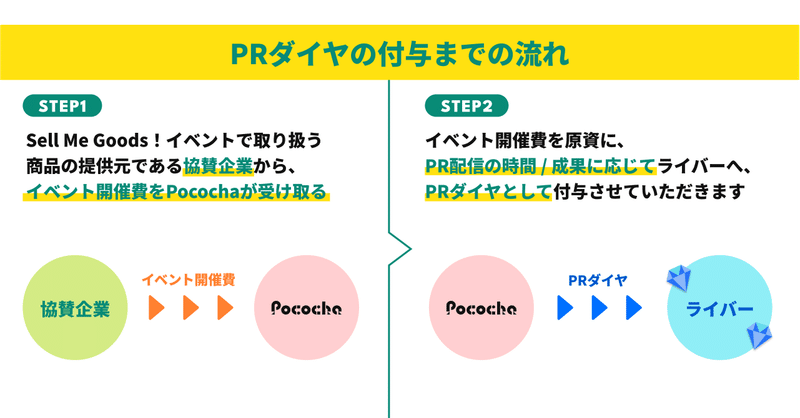 PRダイヤの付与までの流れ

STEP1

Sell Me Goods！イベントで取り扱う商品の提供元である協賛企業から、イベント開催費をPocochaが受け取る

協賛企業

イベント開催費

Pococha

STEP2

イベント開催費を原資に、PR配信の時間 / 成果に応じてライバーへ、PRダイヤとして付与させていただきます

Pococha

PRダイヤ

ライバー